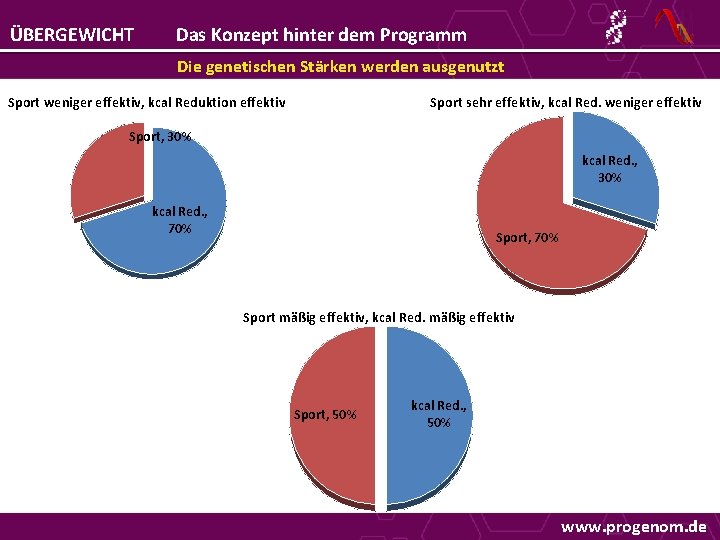 ÜBERGEWICHT Das Konzept hinter dem Programm

Die genetischen Stärken werden ausgenutzt

Sport weniger effektiv, kcal Reduktion effektiv

Sport, 30%

kcal Red., 70%

Sport sehr effektiv, kcal Red. weniger effektiv

kcal Red., 30%

Sport, 70%

Sport mäßig effektiv, kcal Red. mäßig effektiv

Sport, 50%

kcal Red., 50%

www.progenom.de